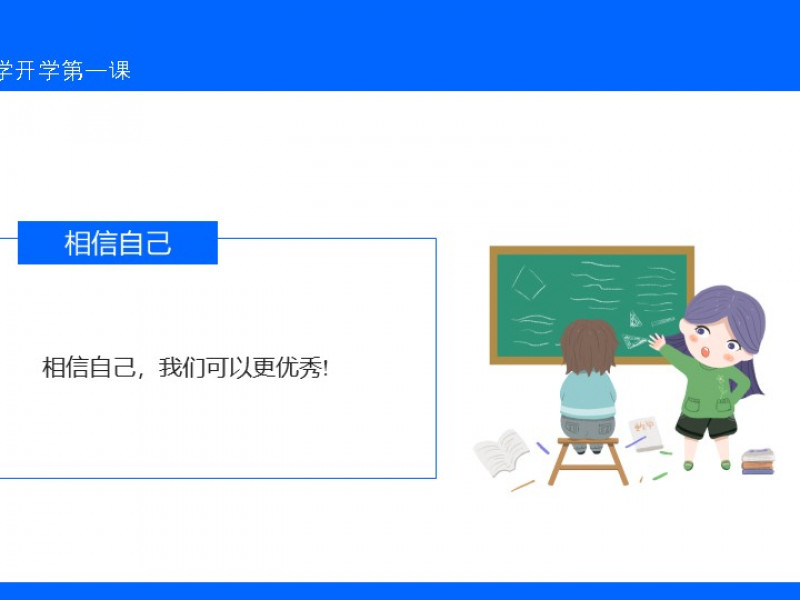 学开学第一课

相信自己

相信自己，我们可以更优秀!